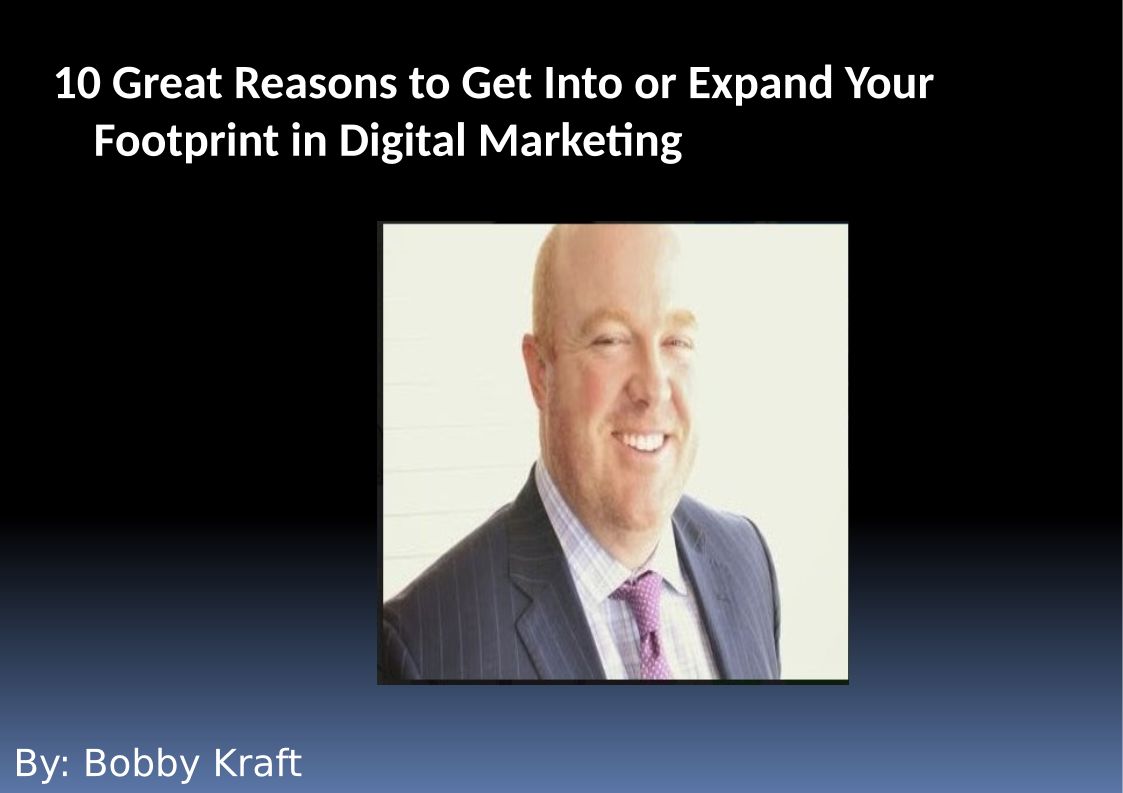 10 Great Reasons to Get Into or Expand Your Footprint in Digital Marketing

By: Bobby Kraft